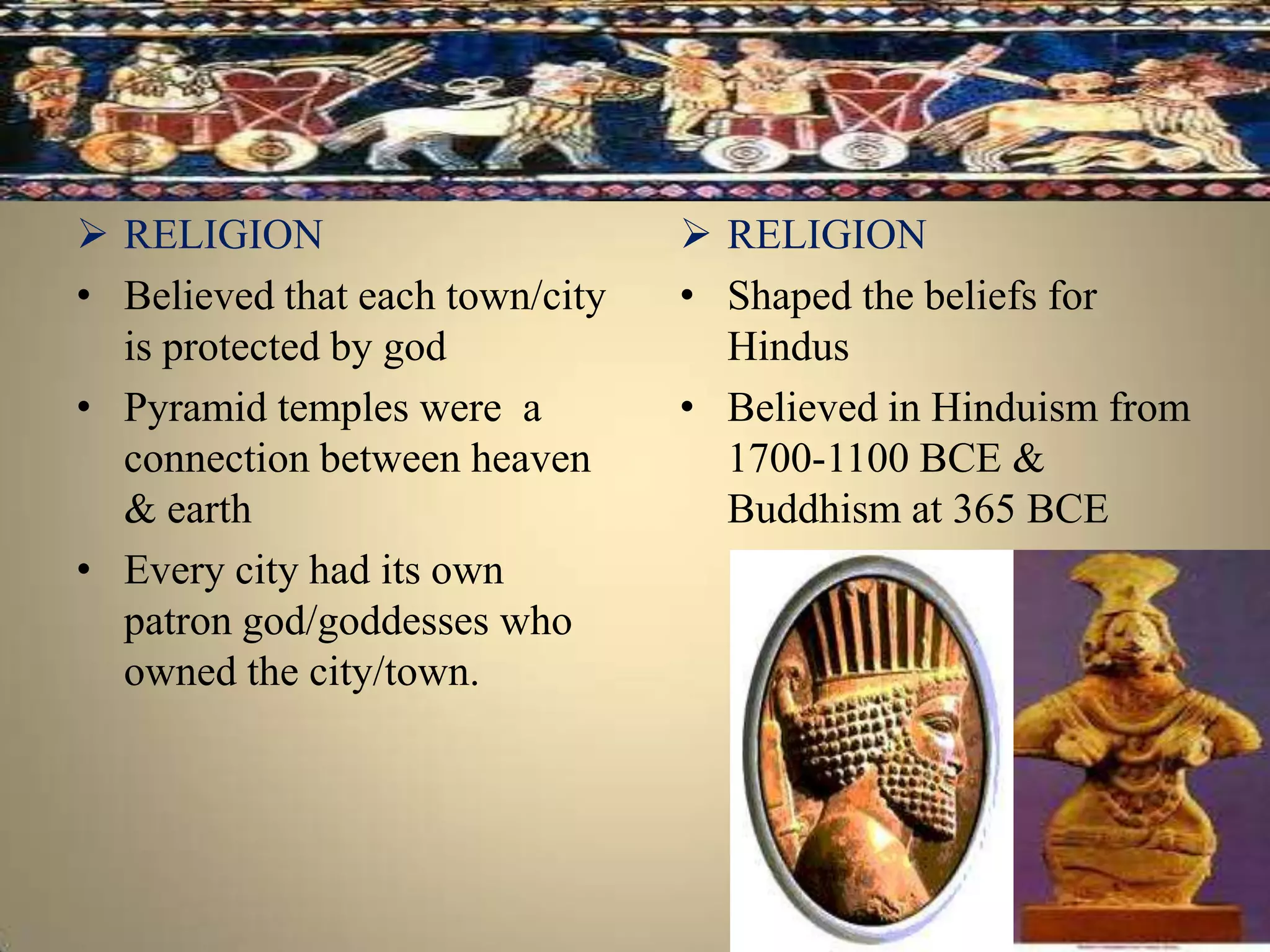 ➢ RELIGION

• Believed that each town/city is protected by god

• Pyramid temples were a connection between heaven & earth

• Every city had its own patron god/goddesses who owned the city/town.

➢ RELIGION

• Shaped the beliefs for Hindus

• Believed in Hinduism from 1700-1100 BCE & Buddhism at 365 BCE